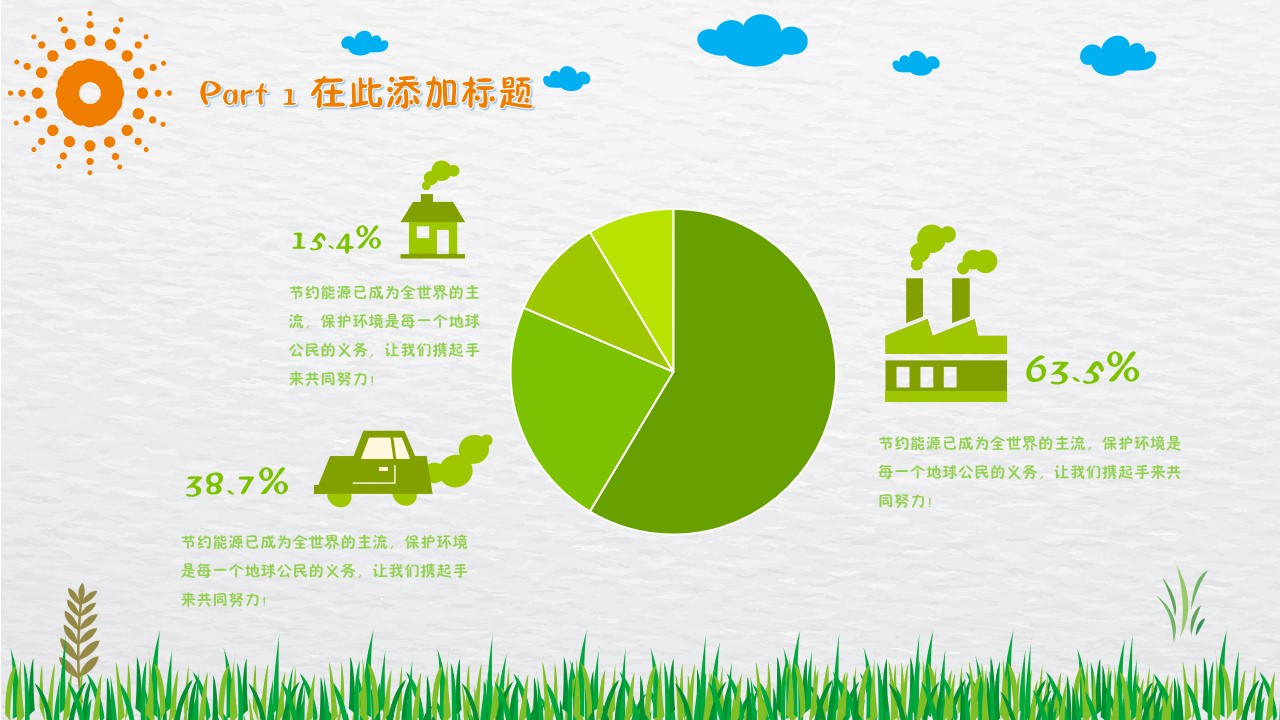 Part 1 在此添加标题

15.4%

节约能源已成为全世界的主流，保护环境是每一个地球公民的义务，让我们携起手来共同努力！

38.7%

节约能源已成为全世界的主流，保护环境是每一个地球公民的义务，让我们携起手来共同努力！

63.5%

节约能源已成为全世界的主流，保护环境是每一个地球公民的义务，让我们携起手来共同努力！